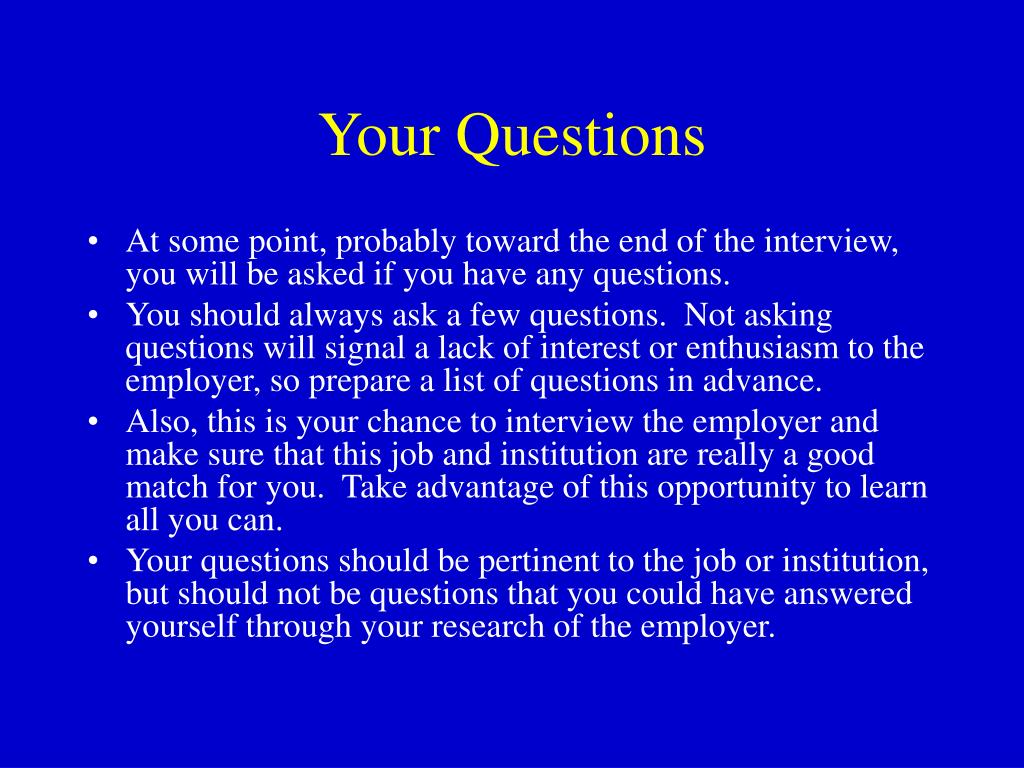 Your Questions

• At some point, probably toward the end of the interview, you will be asked if you have any questions.
• You should always ask a few questions. Not asking questions will signal a lack of interest or enthusiasm to the employer, so prepare a list of questions in advance.
• Also, this is your chance to interview the employer and make sure that this job and institution are really a good match for you. Take advantage of this opportunity to learn all you can.
• Your questions should be pertinent to the job or institution, but should not be questions that you could have answered yourself through your research of the employer.